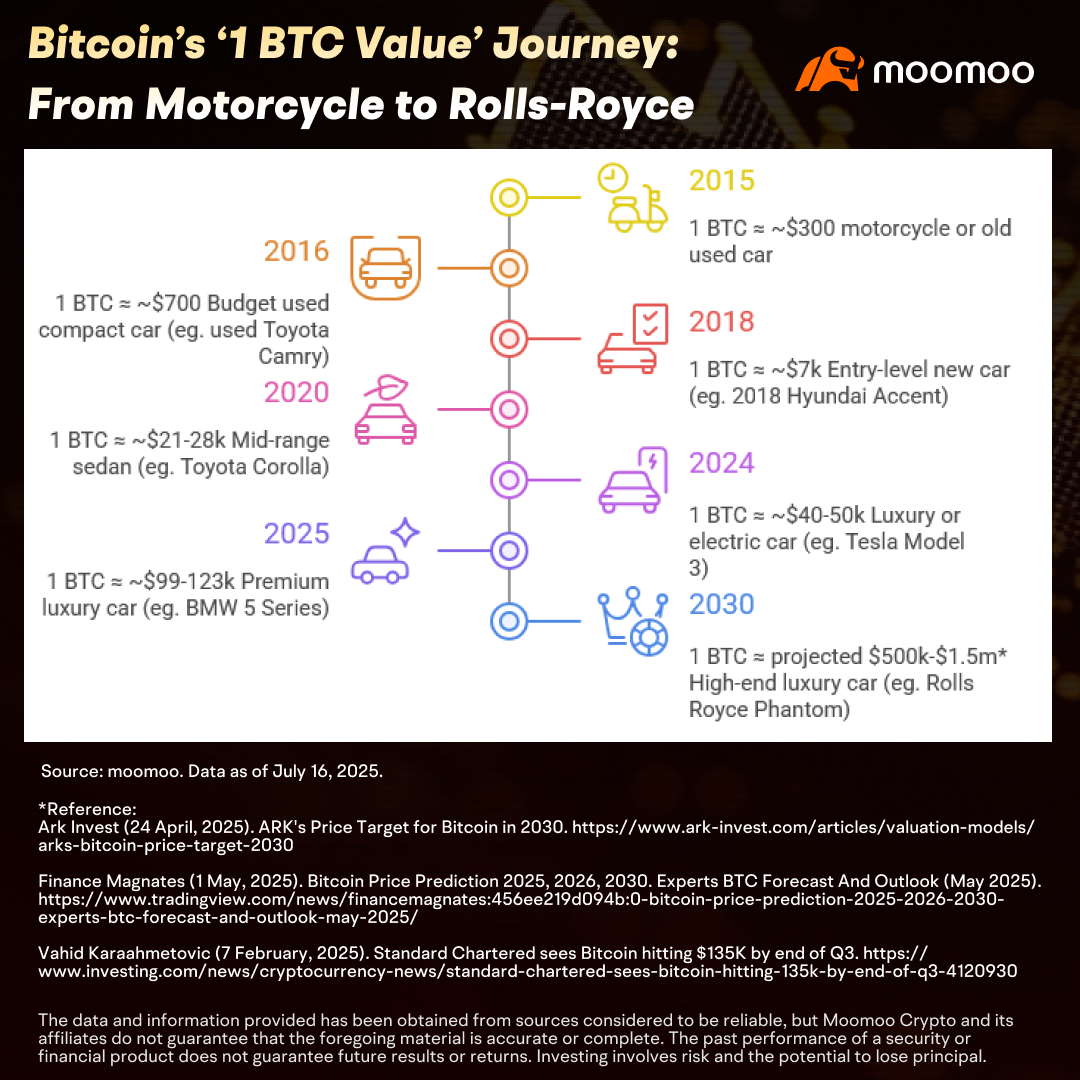 Bitcoin's '1 BTC Value' Journey: From Motorcycle to Rolls-Royce

moomoo

2015
1 BTC ≈ ~$300 motorcycle or old used car

2016
1 BTC ≈ ~$700 Budget used compact car (eg. used Toyota Camry)

2018
1 BTC ≈ ~$7k Entry-level new car (eg. 2018 Hyundai Accent)

2020
1 BTC ≈ ~$21-28k Mid-range sedan (eg. Toyota Corolla)

2024
1 BTC ≈ ~$40-50k Luxury or electric car (eg. Tesla Model 3)

2025
1 BTC ≈ ~$99-123k Premium luxury car (eg. BMW 5 Series)

2030
1 BTC ≈ projected $500k-$1.5m* High-end luxury car (eg. Rolls Royce Phantom)

Source: moomoo. Data as of July 16, 2025.

*Reference:
Ark Invest (24 April, 2025). ARK's Price Target for Bitcoin in 2030. https://www.ark-invest.com/articles/valuation-models/arks-bitcoin-price-target-2030

Finance Magnates (1 May, 2025). Bitcoin Price Prediction 2025, 2026, 2030. Experts BTC Forecast And Outlook (May 2025). https://www.tradingview.com/news/financemagnates:456ee219d094b:0-bitcoin-price-prediction-2025-2026-2030-experts-btc-forecast-and-outlook-may-2025/

Vahid Karaahmetovic (7 February, 2025). Standard Chartered sees Bitcoin hitting $135K by end of Q3. https://www.investing.com/news/cryptocurrency-news/standard-chartered-sees-bitcoin-hitting-135k-by-end-of-q3-4120930

The data and information provided has been obtained from sources considered to be reliable, but Moomoo Crypto and its affiliates do not guarantee that the foregoing material is accurate or complete. The past performance of a security or financial product does not guarantee future results or returns. Investing involves risk and the potential to lose principal.